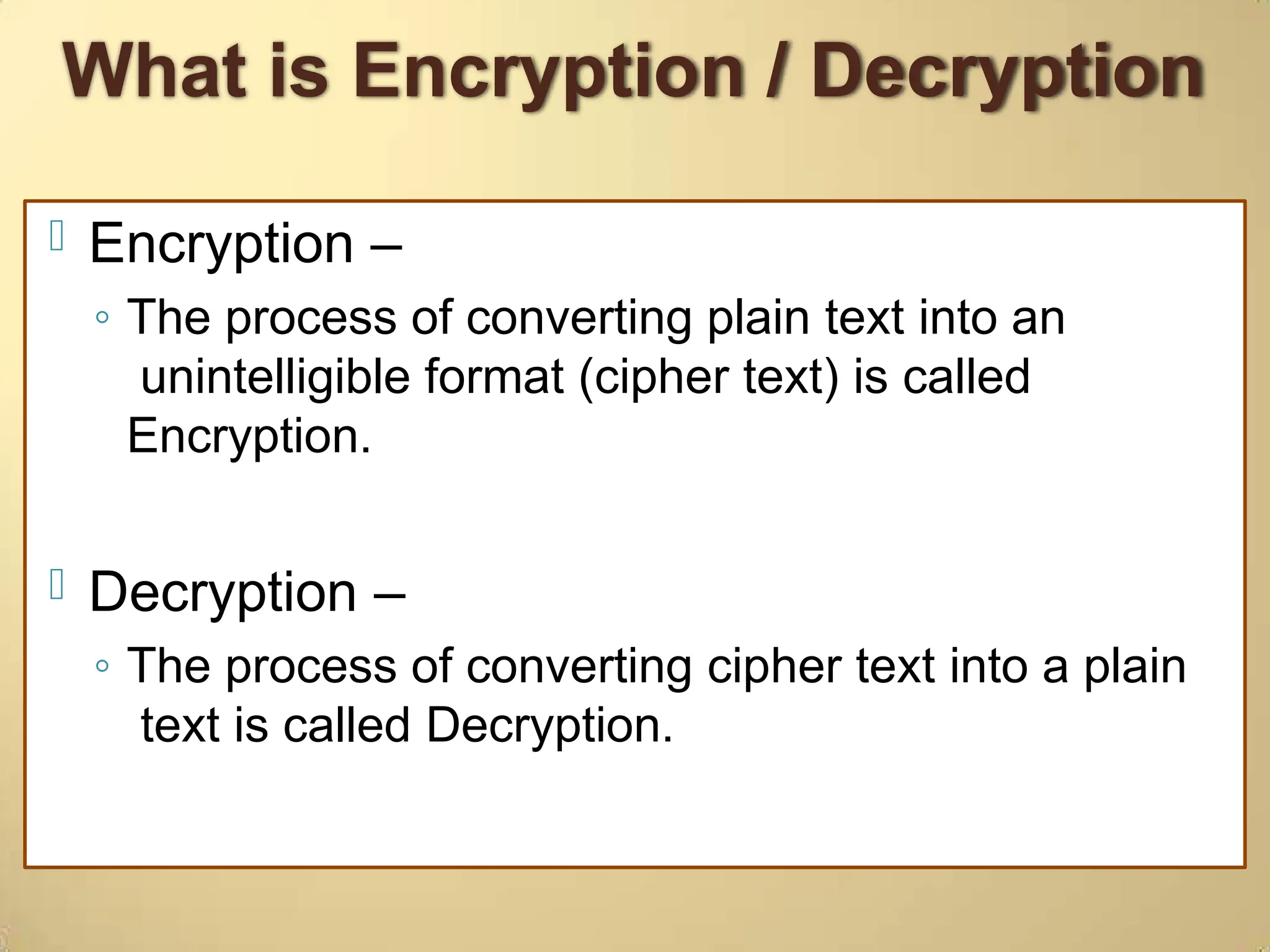 What is Encryption / Decryption

Encryption –

◦ The process of converting plain text into an unintelligible format (cipher text) is called Encryption.

Decryption –

◦ The process of converting cipher text into a plain text is called Decryption.